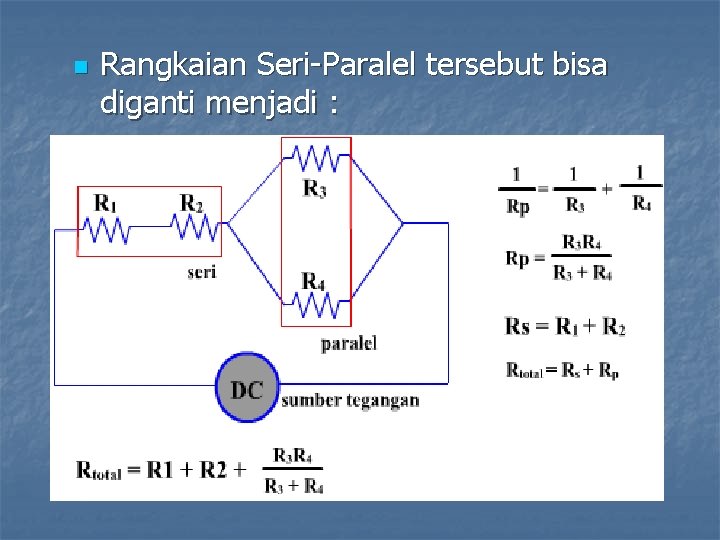 Rangkaian Seri-Paralel tersebut bisa diganti menjadi :

$R_1$ $R_2$

seri

$R_3$

$R_4$

paralel

DC sumber tegangan

$\frac{1}{Rp} = \frac{1}{R_3} + \frac{1}{R_4}$

$Rp = \frac{R_3R_4}{R_3 + R_4}$

$Rs = R_1 + R_2$

$R_{total} = R_s + R_p$

$R_{total} = R1 + R2 + \frac{R_3R_4}{R_3 + R_4}$